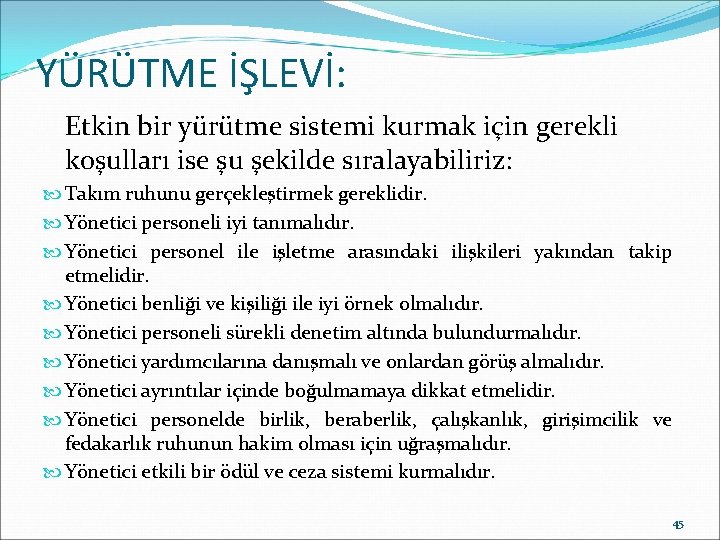 YÜRÜTME İŞLEVİ:

Etkin bir yürütme sistemi kurmak için gerekli koşulları ise şu şekilde sıralayabiliriz:

Takım ruhunu gerçekleştirmek gereklidir.

Yönetici personeli iyi tanımalıdır.

Yönetici personel ile işletme arasındaki ilişkileri yakından takip etmelidir.

Yönetici benliği ve kişiliği ile iyi örnek olmalıdır.

Yönetici personeli sürekli denetim altında bulundurmalıdır.

Yönetici yardımcılarına danışmalı ve onlardan görüş almalıdır.

Yönetici ayrıntılar içinde boğulmamaya dikkat etmelidir.

Yönetici personelde birlik, beraberlik, çalışkanlık, girişimcilik ve fedakarlık ruhunun hakim olması için uğraşmalıdır.

Yönetici etkili bir ödül ve ceza sistemi kurmalıdır.

45